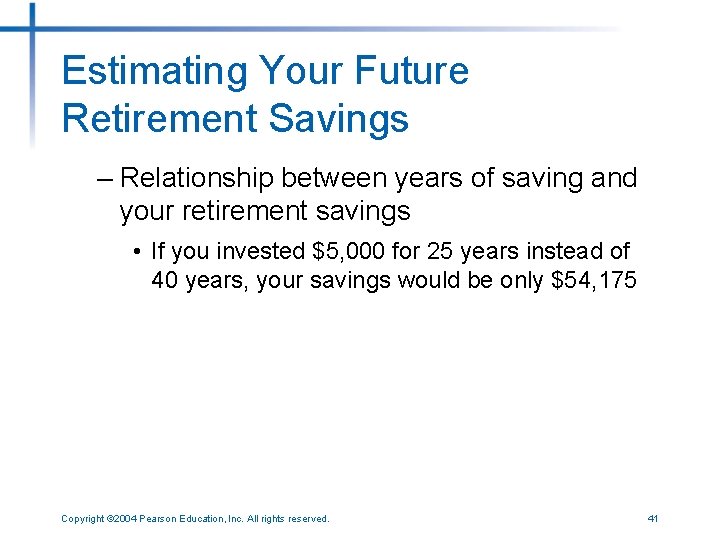 Estimating Your Future Retirement Savings

– Relationship between years of saving and your retirement savings

• If you invested \$5,000 for 25 years instead of 40 years, your savings would be only \$54,175

Copyright ©2004 Pearson Education, Inc. All rights reserved.

41